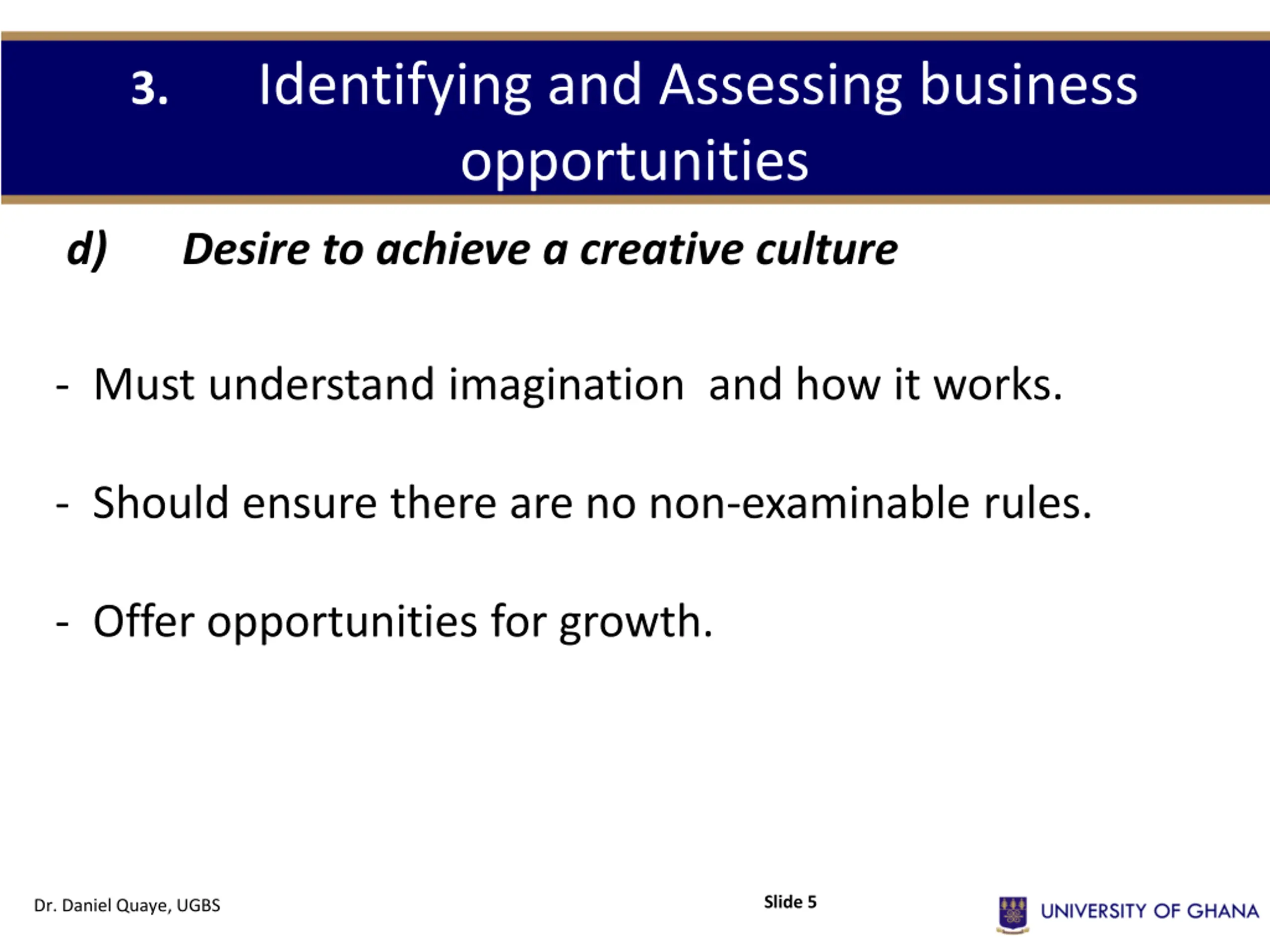 3. Identifying and Assessing business opportunities

d) Desire to achieve a creative culture

- Must understand imagination and how it works.

- Should ensure there are no non-examinable rules.

- Offer opportunities for growth.

Dr. Daniel Quaye, UGBS

Slide 5

UNIVERSITY OF GHANA